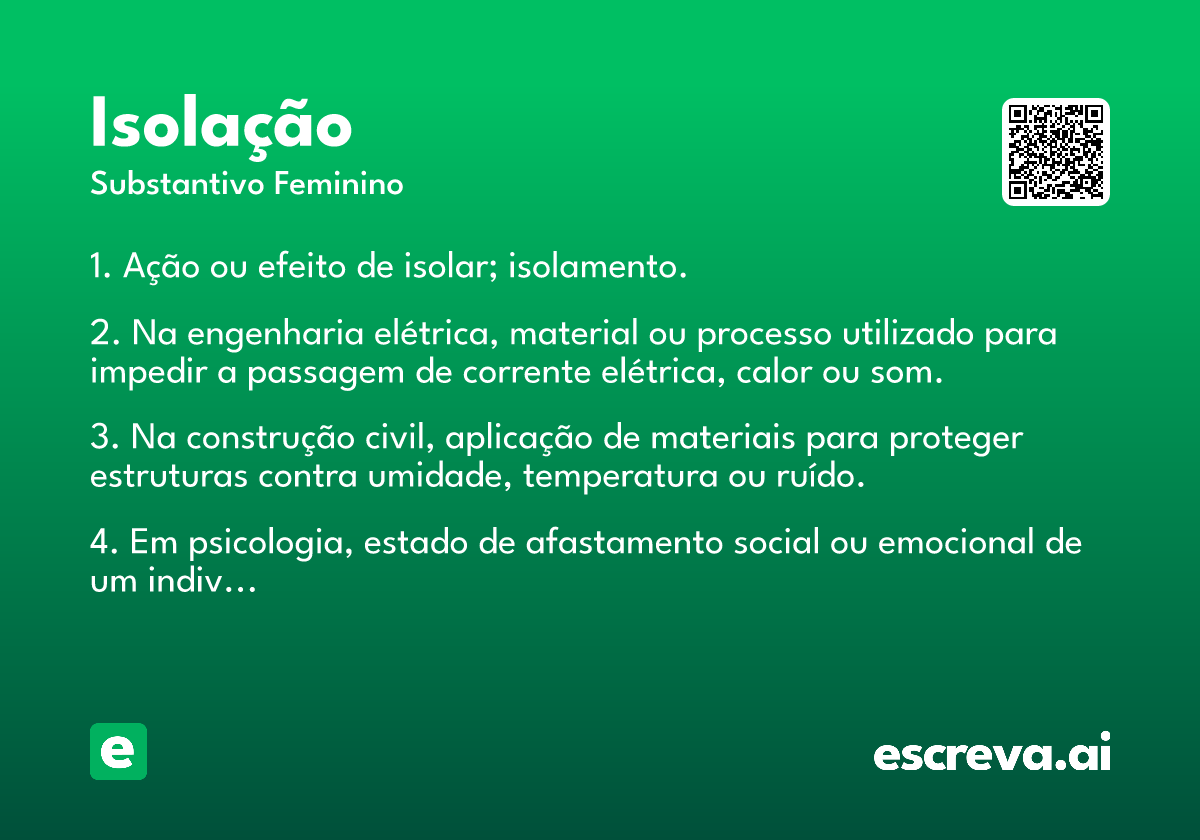 Isolação
Substantivo Feminino

1. Ação ou efeito de isolar; isolamento.

2. Na engenharia elétrica, material ou processo utilizado para impedir a passagem de corrente elétrica, calor ou som.

3. Na construção civil, aplicação de materiais para proteger estruturas contra umidade, temperatura ou ruído.

4. Em psicologia, estado de afastamento social ou emocional de um indiv...

e

escreva.ai